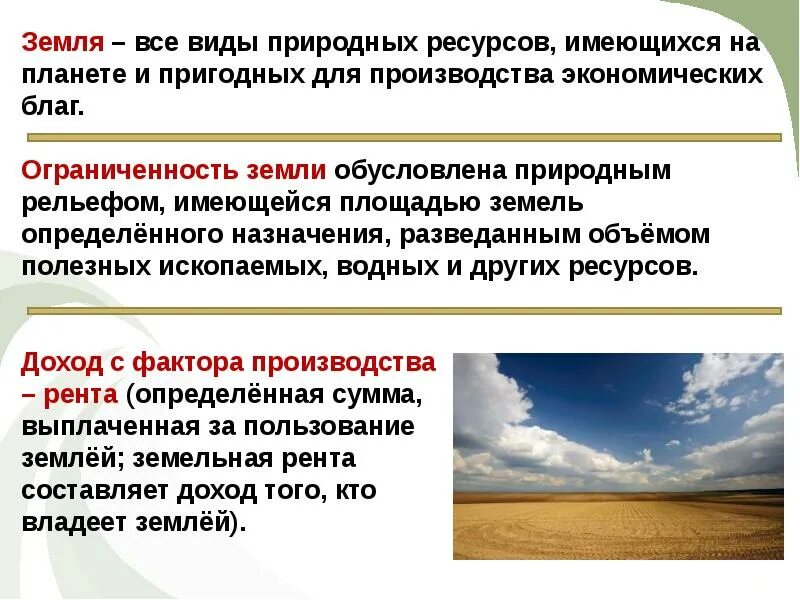 Земля – все виды природных ресурсов, имеющихся на планете и пригодных для производства экономических благ.

Ограниченность земли обусловлена природным рельефом, имеющейся площадью земель определённого назначения, разведанным объёмом полезных ископаемых, водных и других ресурсов.

Доход с фактора производства – рента (определённая сумма, выплаченная за пользование землёй; земельная рента составляет доход того, кто владеет землёй).